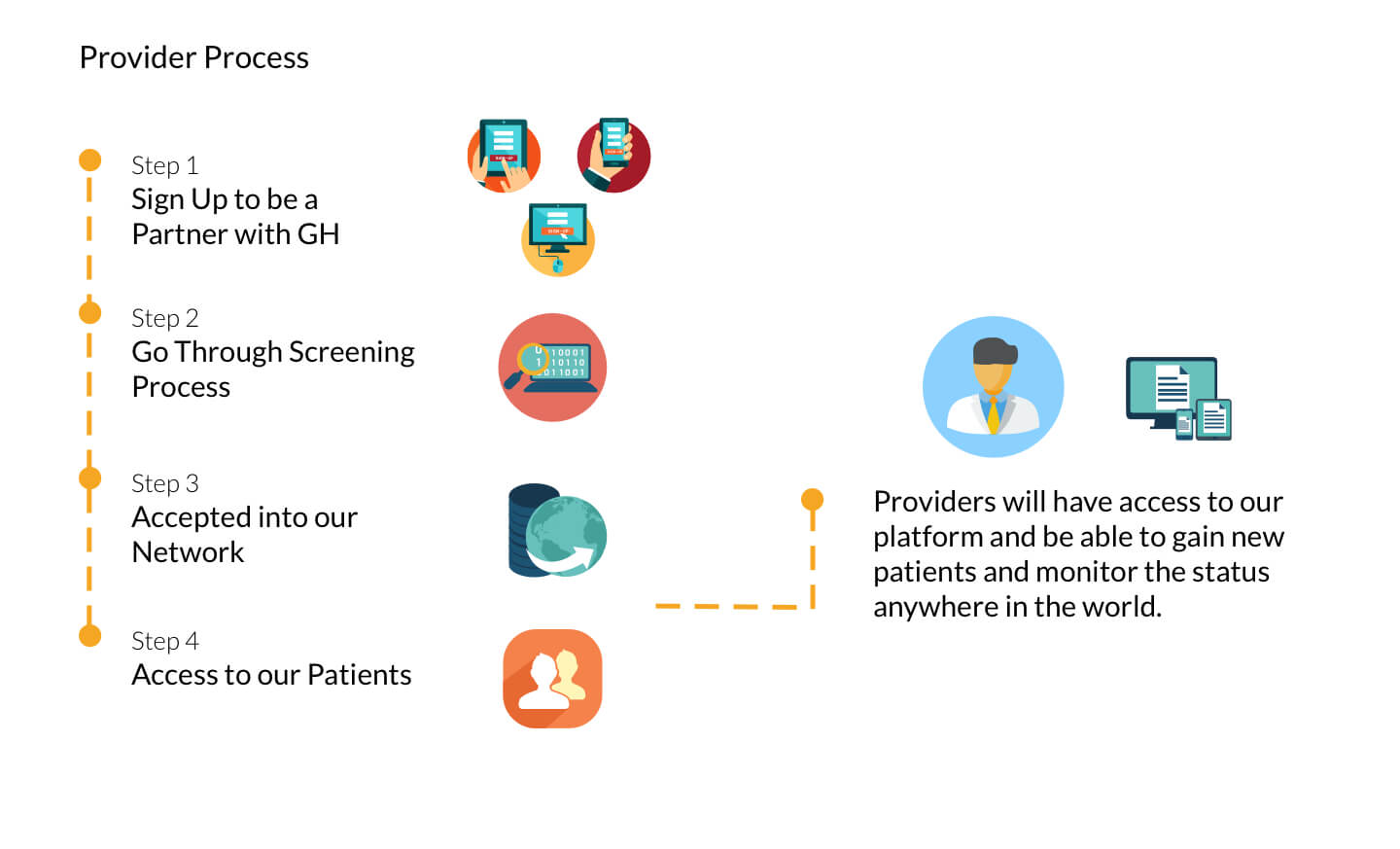 Provider Process

Step 1
Sign Up to be a Partner with GH

Step 2
Go Through Screening Process

Step 3
Accepted into our Network

Step 4
Access to our Patients

Providers will have access to our platform and be able to gain new patients and monitor the status anywhere in the world.